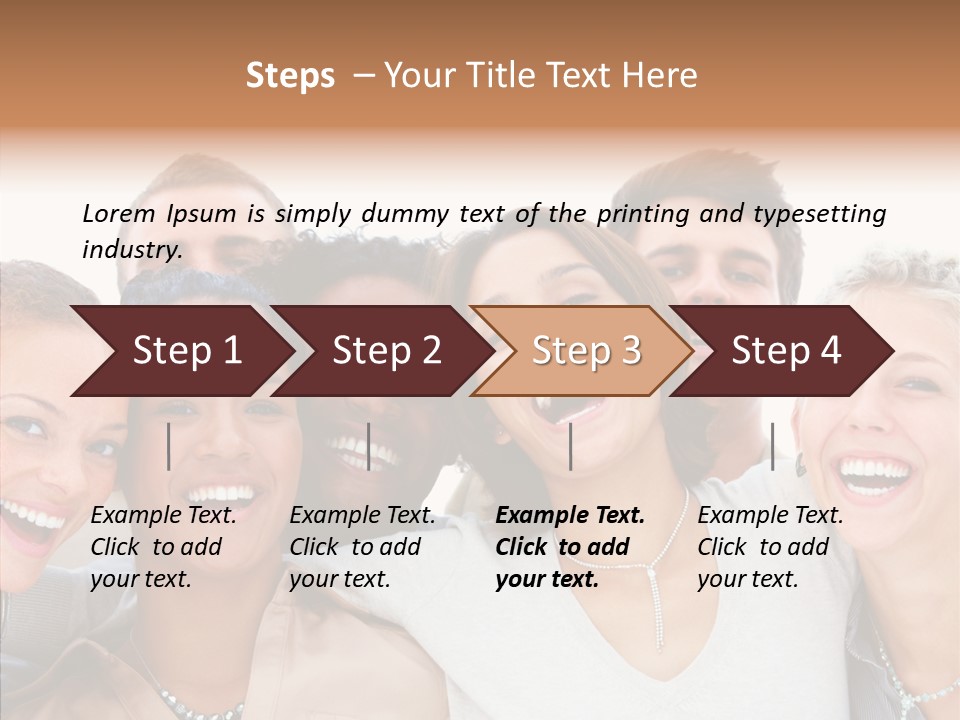 Steps – Your Title Text Here

Lorem Ipsum is simply dummy text of the printing and typesetting industry.

Step 1

Step 2

Step 3

Step 4

Example Text. Click to add your text.

Example Text. Click to add your text.

Example Text. Click to add your text.

Example Text. Click to add your text.